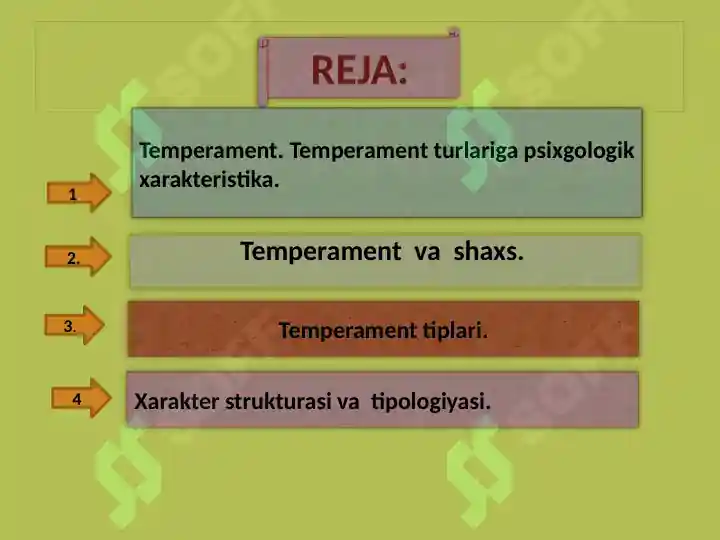 REJA:

1. Temperament. Temperament turlariga psixgologik xarakteristika.

2. Temperament va shaxs.

3. Temperament tiplari.

4 Xarakter strukturasi va tipologiyasi.